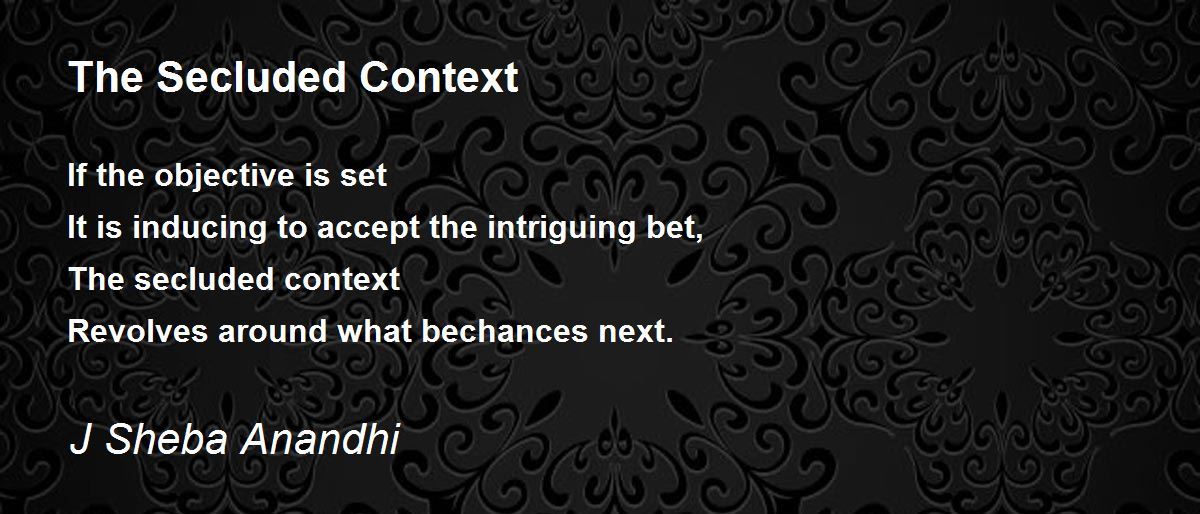 The Secluded Context

If the objective is set
It is inducing to accept the intriguing bet,
The secluded context
Revolves around what bechances next.

J Sheba Anandhi